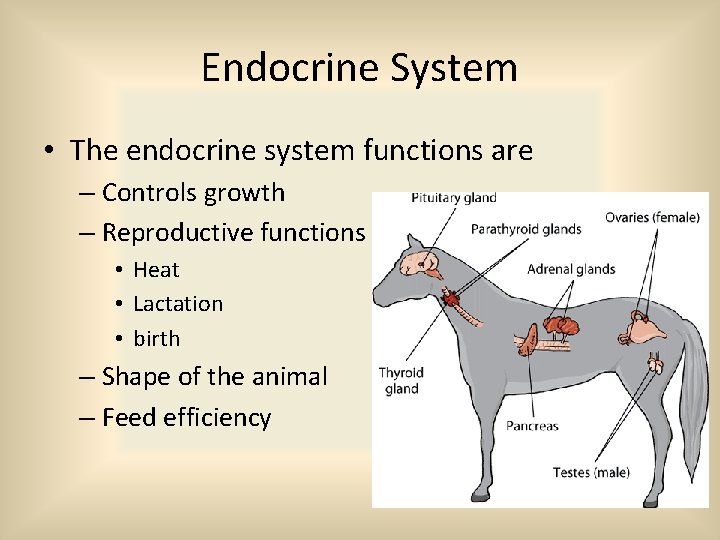 Endocrine System

• The endocrine system functions are
– Controls growth
– Reproductive functions
• Heat
• Lactation
• birth
– Shape of the animal
– Feed efficiency

Pituitary gland
Parathyroid glands
Ovaries (female)
Adrenal glands
Thyroid gland
Pancreas
Testes (male)